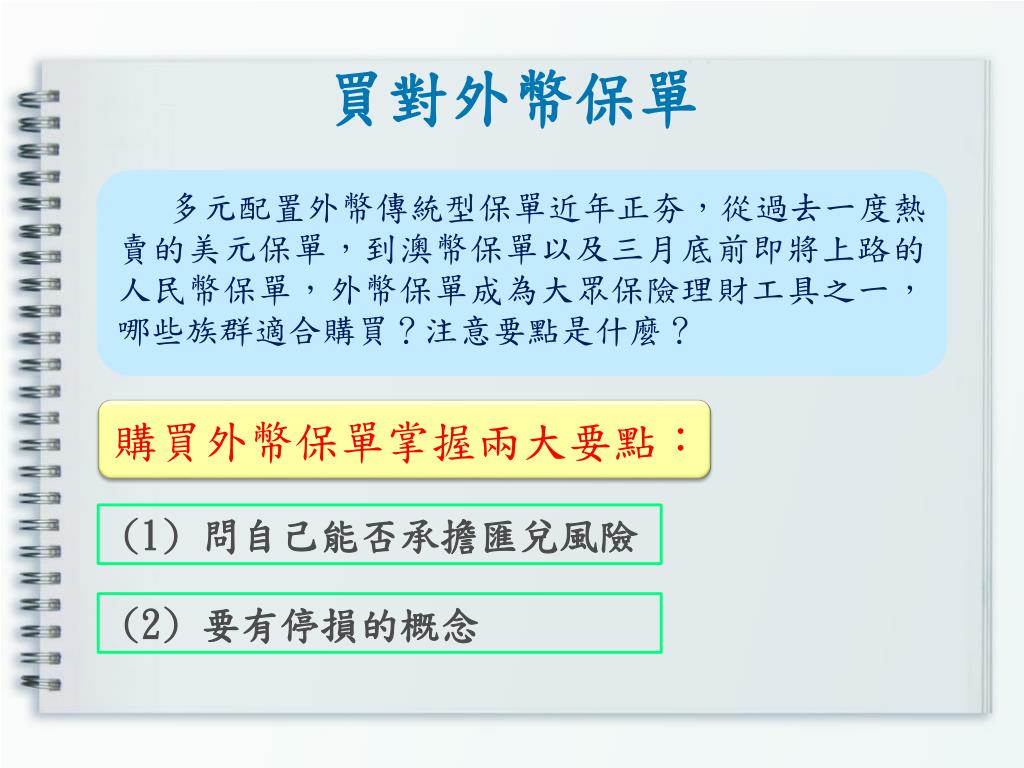 買對外幣保單

多元配置外幣傳統型保單近年正夯，從過去一度熱賣的美元保單，到澳幣保單以及三月底前即將上路的人民幣保單，外幣保單成為大眾保險理財工具之一，哪些族群適合購買？注意要點是什麼？

購買外幣保單掌握兩大要點：

(1) 問自己能否承擔匯兌風險

(2) 要有停損的概念